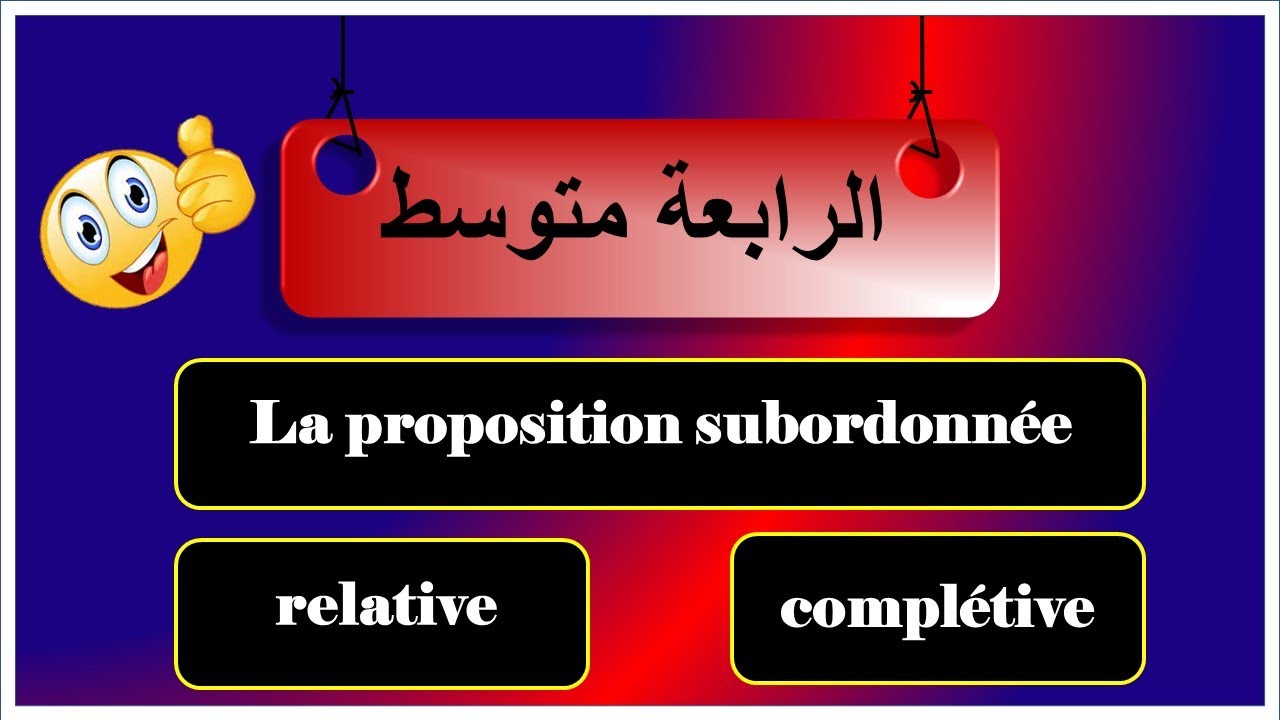 الرابعة متوسط

La proposition subordonnée

relative

complétive